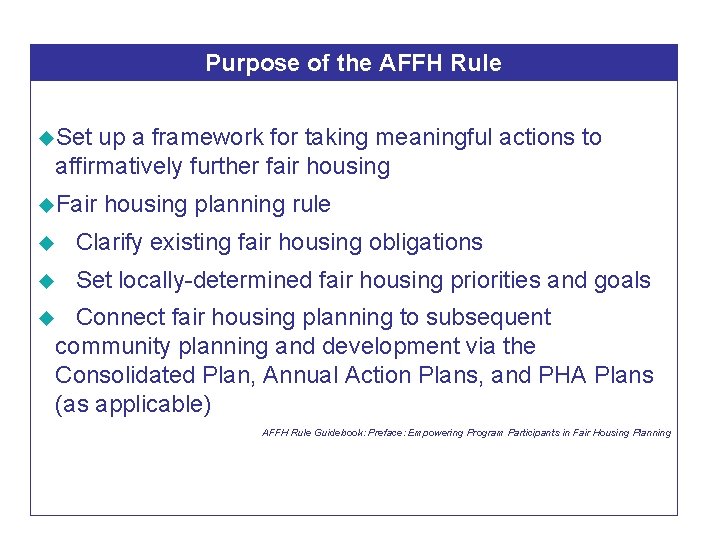 Purpose of the AFFH Rule

◆Set up a framework for taking meaningful actions to affirmatively further fair housing

◆Fair housing planning rule

◆ Clarify existing fair housing obligations

◆ Set locally-determined fair housing priorities and goals

◆ Connect fair housing planning to subsequent community planning and development via the Consolidated Plan, Annual Action Plans, and PHA Plans (as applicable)

AFFH Rule Guidebook: Preface: Empowering Program Participants in Fair Housing Planning